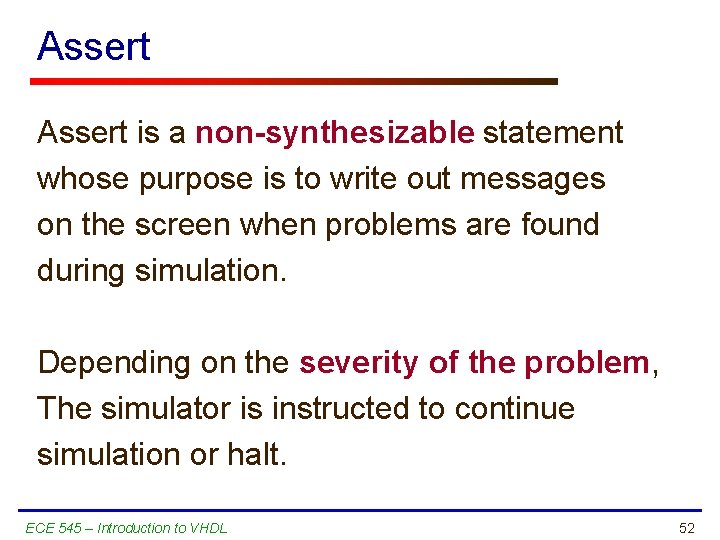 Assert

Assert is a non-synthesizable statement whose purpose is to write out messages on the screen when problems are found during simulation.

Depending on the severity of the problem, The simulator is instructed to continue simulation or halt.

ECE 545 – Introduction to VHDL

52